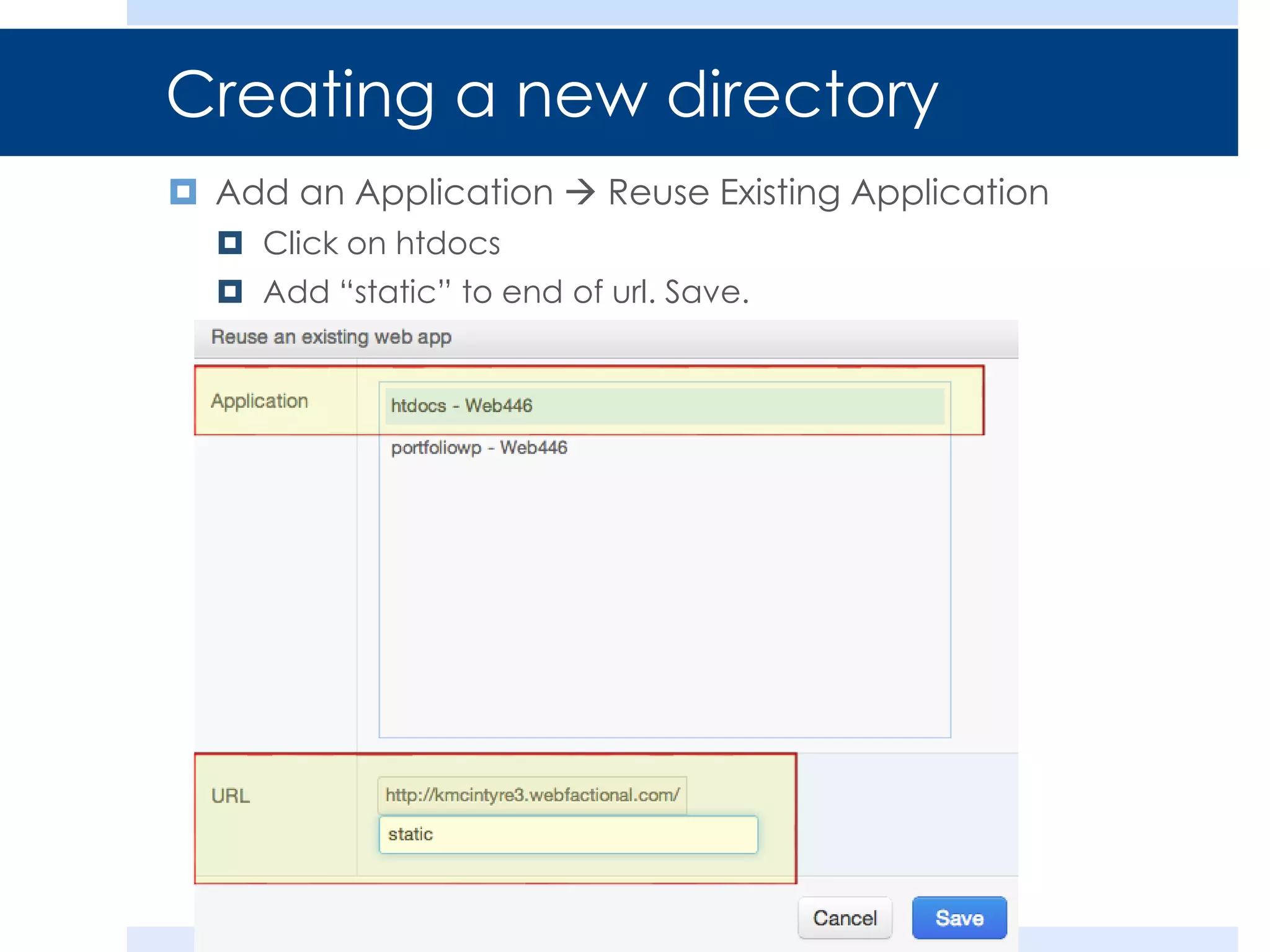 Creating a new directory

Add an Application → Reuse Existing Application

Click on htdocs

Add “static” to end of url. Save.

Reuse an existing web app

Application

htdocs - Web446

portfoliowp - Web446

URL

http://kmcintyre3.webfactional.com/

static

Cancel

Save